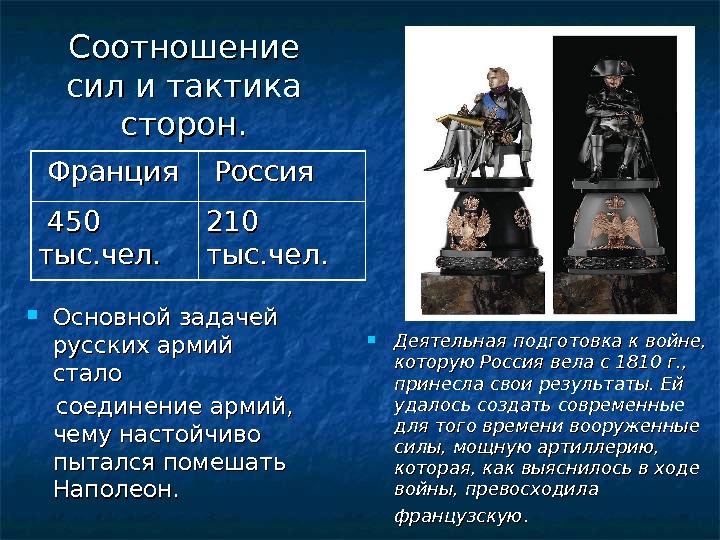 Соотношение сил и тактика сторон.

| Франция | Россия |
|---|---|
| 450 тыс.чел. | 210 тыс.чел. |

Основной задачей русских армий стало

соединение армий, чему настойчиво пытался помешать Наполеон.

Деятельная подготовка к войне, которую Россия вела с 1810 г., принесла свои результаты. Ей удалось создать современные для того времени вооруженные силы, мощную артиллерию, которая, как выяснилось в ходе войны, превосходила французскую.